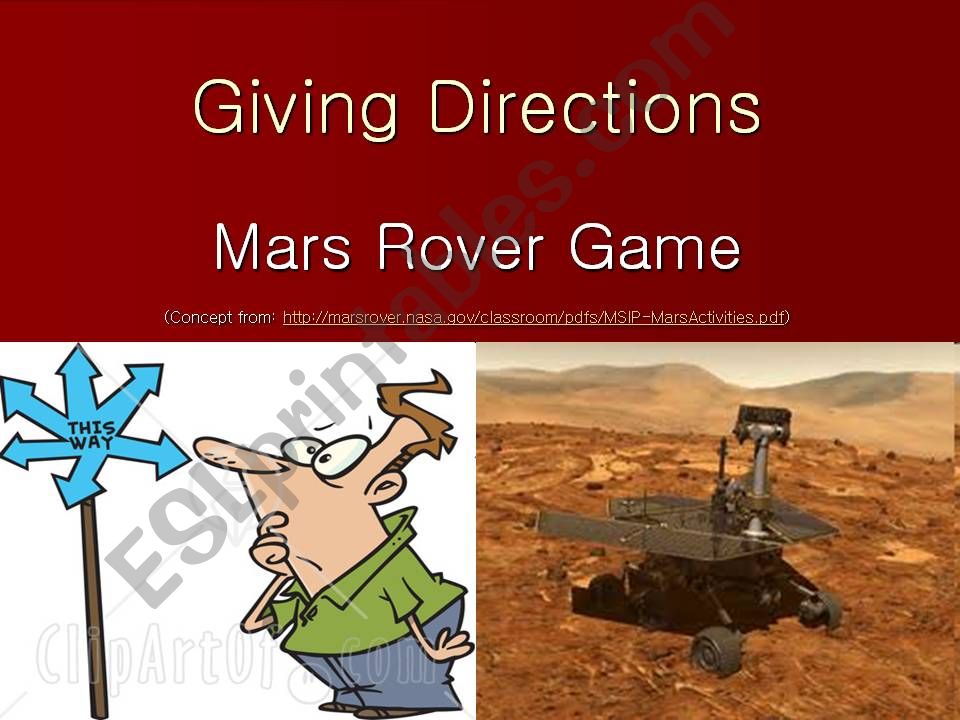 Giving Directions

Mars Rover Game

(Concept from: http://marsrover.nasa.gov/classroom/pdfs/MSIP-MarsActivities.pdf)

THIS WAY

ESLprintables.com

ClipArtOf.com